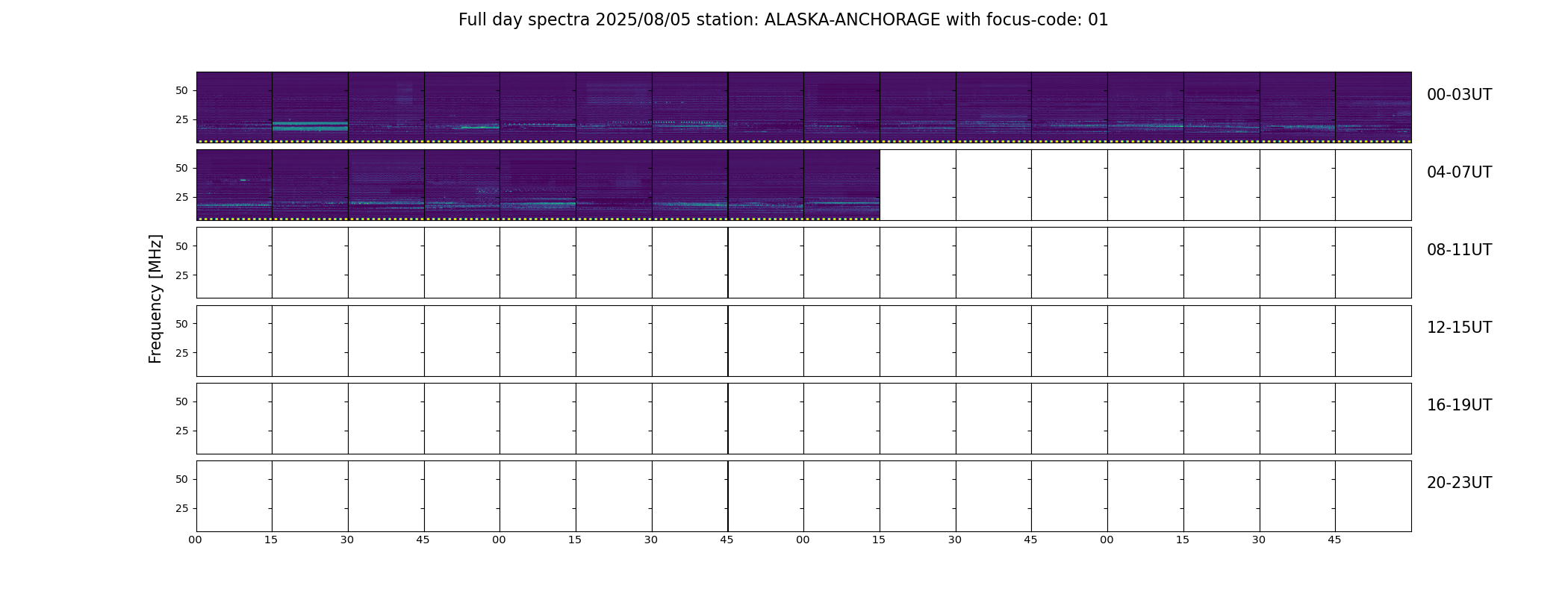 Full day spectra 2025/08/05 station: ALASKA-ANCHORAGE with focus-code: 01

Frequency [MHz]

50
25
00-03UT

50
25
04-07UT

50
25
08-11UT

50
25
12-15UT

50
25
16-19UT

50
25
20-23UT

00 15 30 45 00 15 30 45 00 15 30 45 00 15 30 45